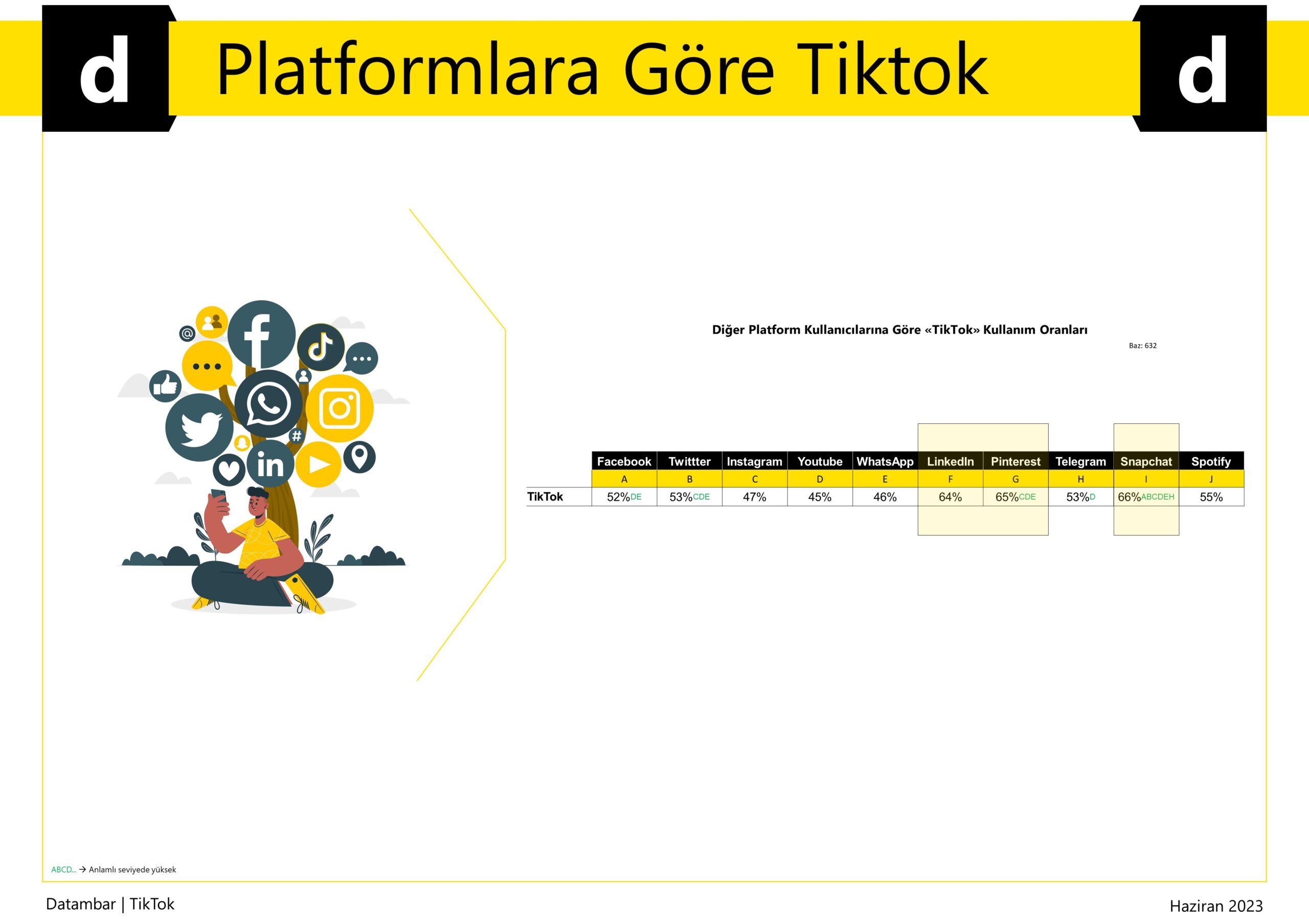 d Platformlara Göre Tiktok d

Diğer Platform Kullanıcılarına Göre «TikTok» Kullanım Oranları

Baz: 632

| | Facebook | Twittter | Instagram | Youtube | WhatsApp | LinkedIn | Pinterest | Telegram | Snapchat | Spotify |
|---|---|---|---|---|---|---|---|---|---|---|
| | A | B | C | D | E | F | G | H | I | J |
| TikTok | 52%DE | 53%CDE | 47% | 45% | 46% | 64% | 65%CDE | 53%D | 66%ABCDEH | 55% |

ABCD... → Anlamlı seviyede yüksek

Datambar | TikTok

Haziran 2023